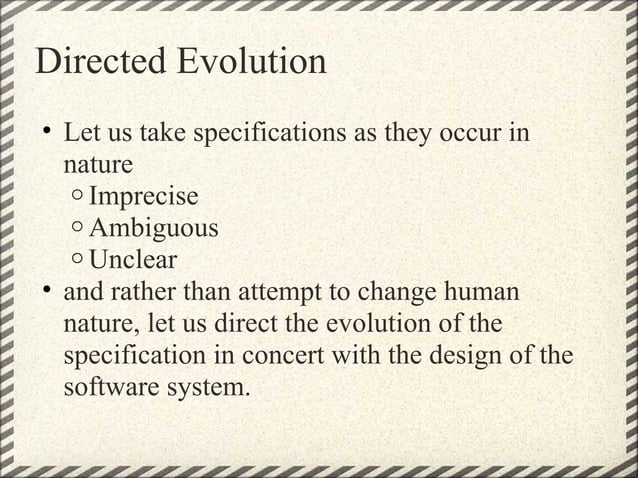 Directed Evolution

• Let us take specifications as they occur in nature
  ○ Imprecise
  ○ Ambiguous
  ○ Unclear
• and rather than attempt to change human nature, let us direct the evolution of the specification in concert with the design of the software system.